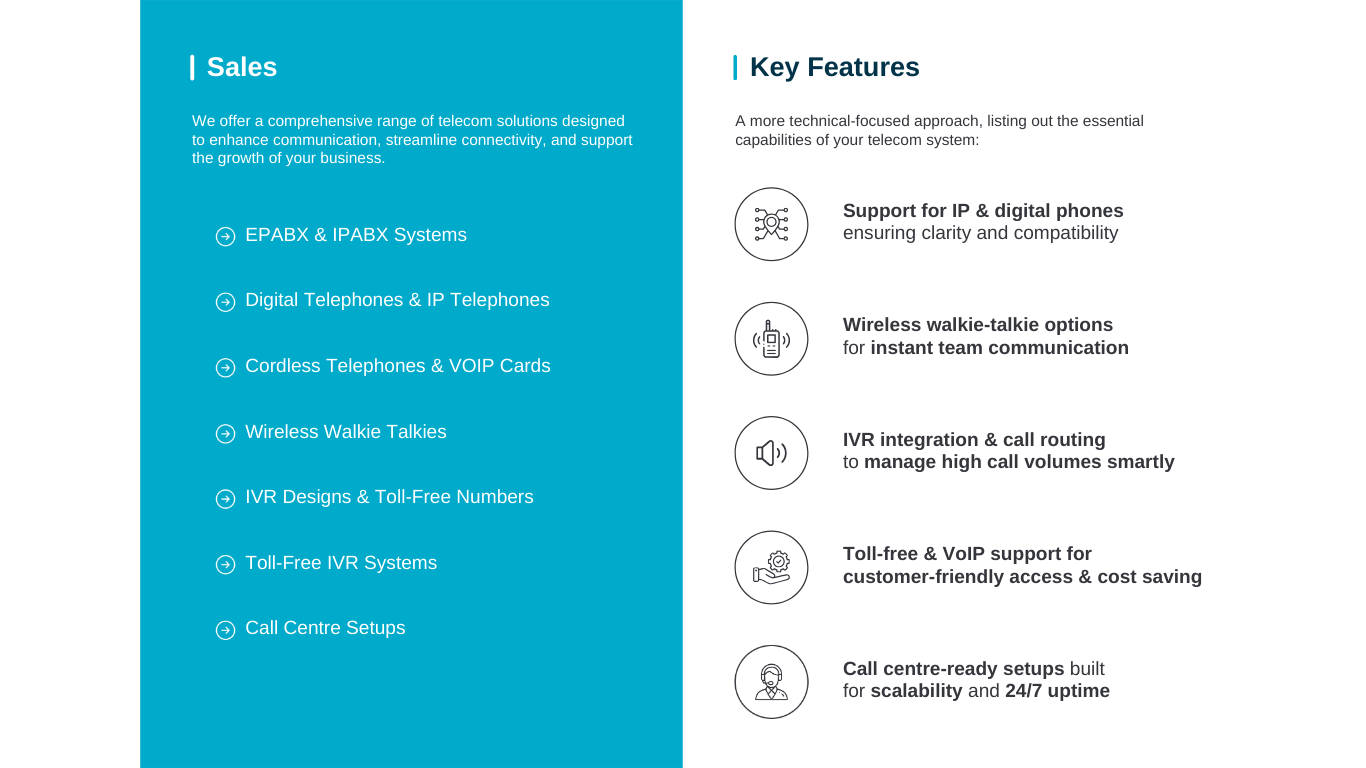 Sales

We offer a comprehensive range of telecom solutions designed to enhance communication, streamline connectivity, and support the growth of your business.

EPABX & IPABX Systems

Digital Telephones & IP Telephones

Cordless Telephones & VOIP Cards

Wireless Walkie Talkies

IVR Designs & Toll-Free Numbers

Toll-Free IVR Systems

Call Centre Setups

Key Features

A more technical-focused approach, listing out the essential capabilities of your telecom system:

Support for IP & digital phones ensuring clarity and compatibility

Wireless walkie-talkie options for instant team communication

IVR integration & call routing to manage high call volumes smartly

Toll-free & VoIP support for customer-friendly access & cost saving

Call centre-ready setups built for scalability and 24/7 uptime